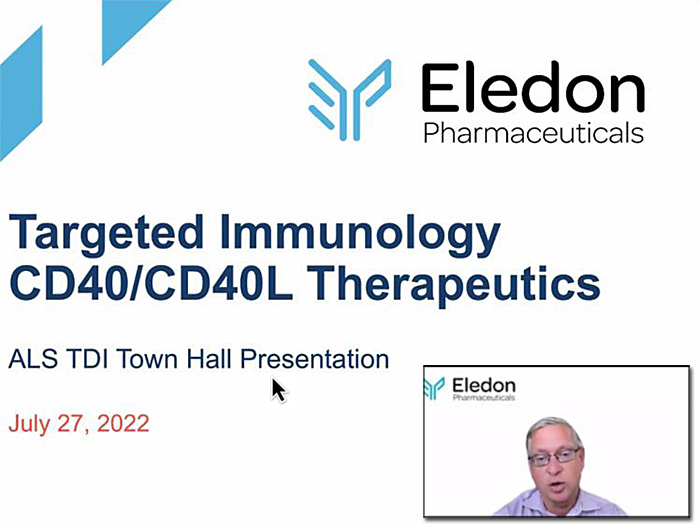 Eledon
Pharmaceuticals

Targeted Immunology
CD40/CD40L Therapeutics

ALS TDI Town Hall Presentation

July 27, 2022

Eledon
Pharmaceuticals